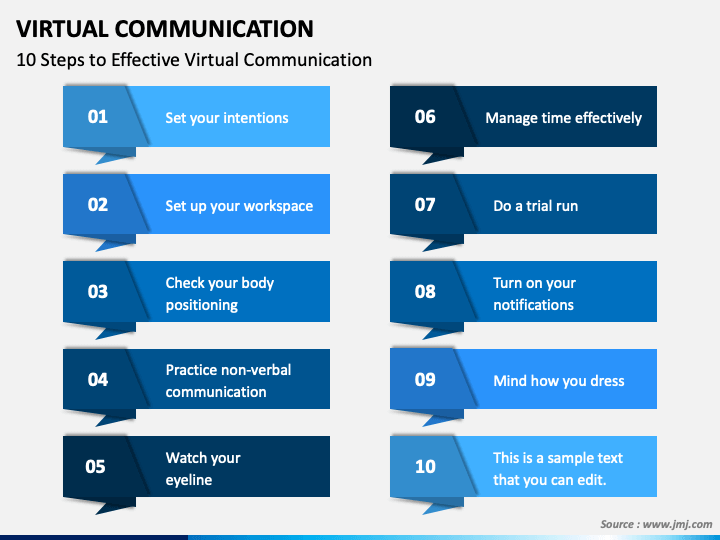 VIRTUAL COMMUNICATION
10 Steps to Effective Virtual Communication

01 Set your intentions

02 Set up your workspace

03 Check your body positioning

04 Practice non-verbal communication

05 Watch your eyeline

06 Manage time effectively

07 Do a trial run

08 Turn on your notifications

09 Mind how you dress

10 This is a sample text that you can edit.

Source : www.jmj.com